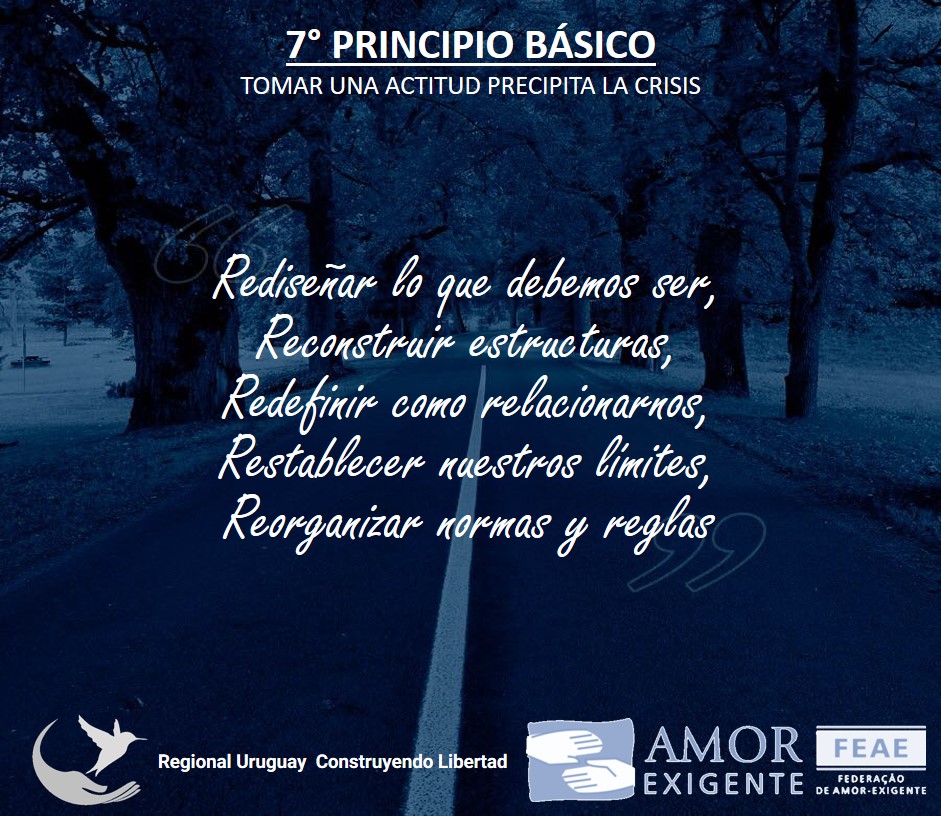 7° PRINCIPIO BÁSICO
TOMAR UNA ACTITUD PRECIPITA LA CRISIS

Rediseñar lo que debemos ser,
Reconstruir estructuras,
Redefinir como relacionarnos,
Restablecer nuestros límites,
Reorganizar normas y reglas

Regional Uruguay Construyendo Libertad

AMOR EXIGENTE

FEAE
FEDERAÇÃO DE AMOR-EXIGENTE